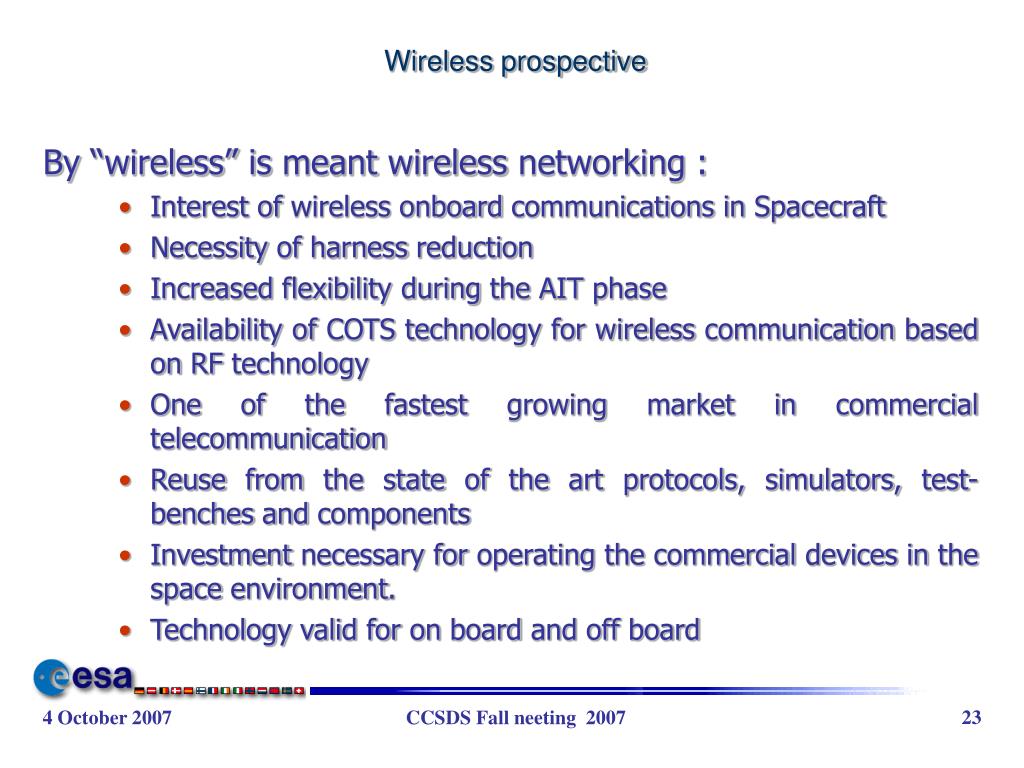 Wireless prospective

By “wireless” is meant wireless networking :

• Interest of wireless onboard communications in Spacecraft
• Necessity of harness reduction
• Increased flexibility during the AIT phase
• Availability of COTS technology for wireless communication based on RF technology
• One of the fastest growing market in commercial telecommunication
• Reuse from the state of the art protocols, simulators, test-benches and components
• Investment necessary for operating the commercial devices in the space environment.
• Technology valid for on board and off board

esa

4 October 2007 CCSDS Fall neeting 2007 23